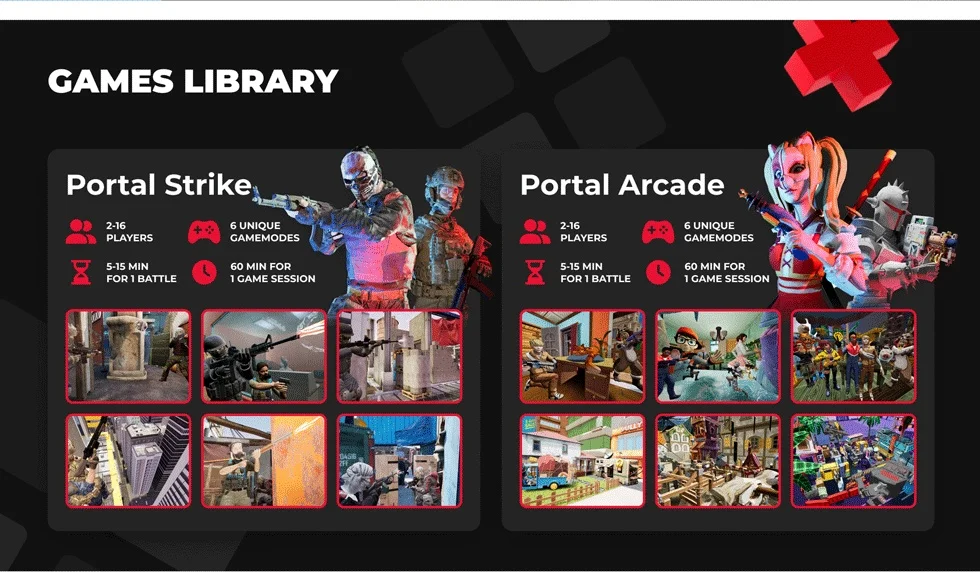 GAMES LIBRARY

Portal Strike

2-16 PLAYERS

6 UNIQUE GAMEMODES

5-15 MIN FOR 1 BATTLE

60 MIN FOR 1 GAME SESSION

Portal Arcade

2-16 PLAYERS

6 UNIQUE GAMEMODES

5-15 MIN FOR 1 BATTLE

60 MIN FOR 1 GAME SESSION